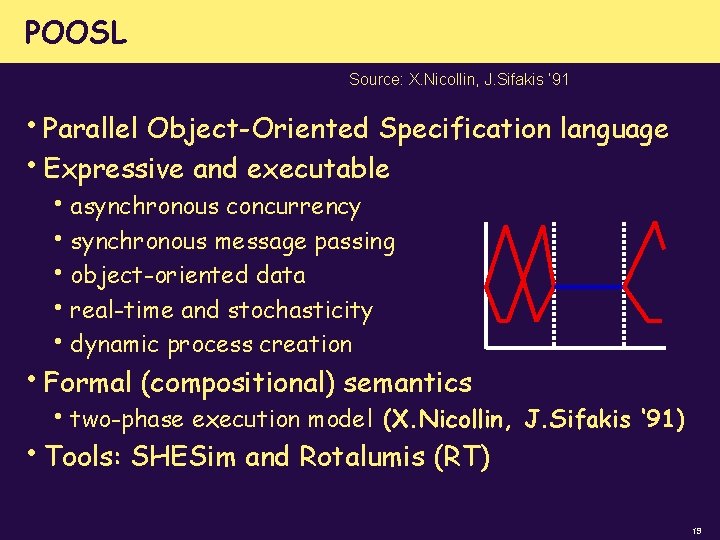 POOSL

Source: X.Nicollin, J.Sifakis '91

• Parallel Object-Oriented Specification language
• Expressive and executable
  • asynchronous concurrency
  • synchronous message passing
  • object-oriented data
  • real-time and stochasticity
  • dynamic process creation
• Formal (compositional) semantics
  • two-phase execution model (X.Nicollin, J.Sifakis '91)
• Tools: SHESim and Rotalumis (RT)

19